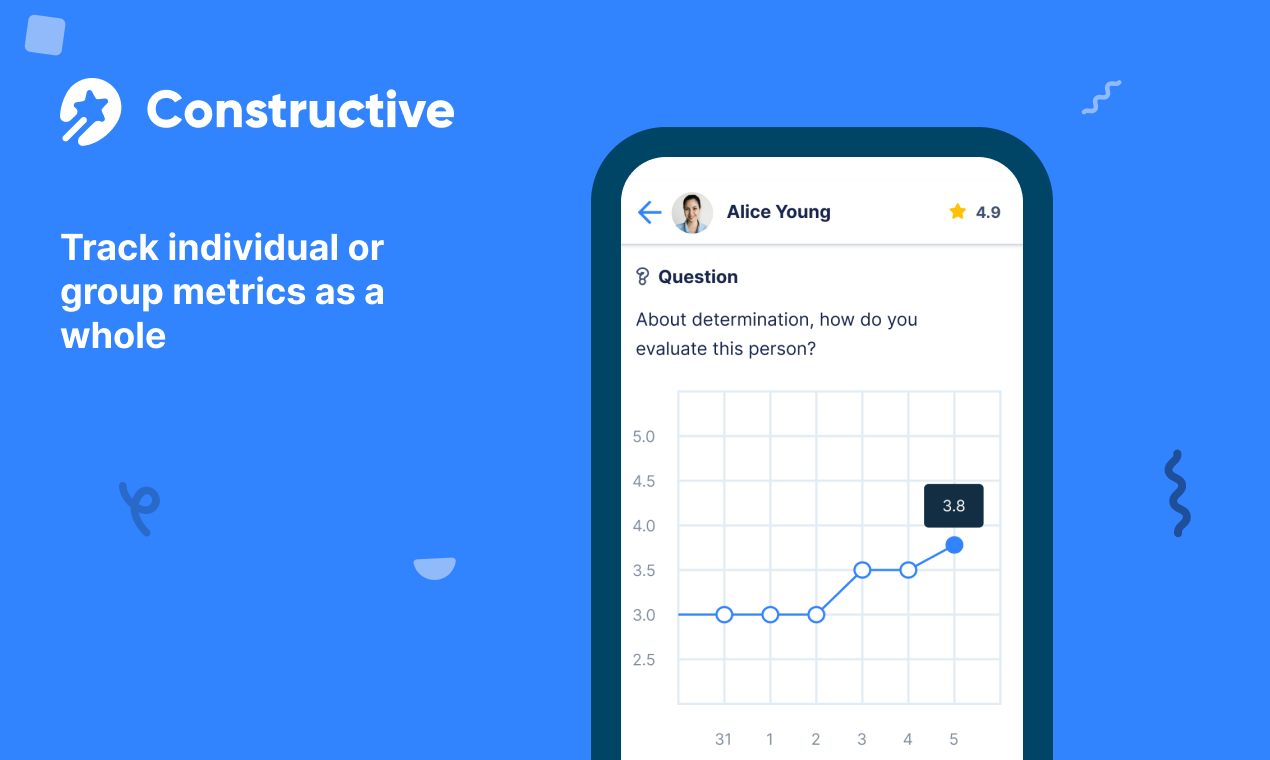 Constructive

Track individual or group metrics as a whole

Alice Young

4.9

Question

About determination, how do you evaluate this person?

5.0
4.5
4.0
3.5
3.0
2.5

3.8

31 1 2 3 4 5